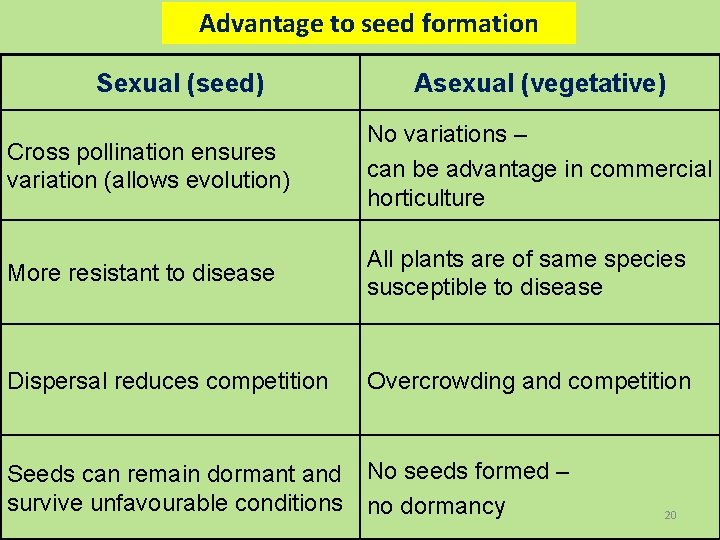 Advantage to seed formation

| Sexual (seed) | Asexual (vegetative) |
|---|---|
| Cross pollination ensures variation (allows evolution) | No variations – can be advantage in commercial horticulture |
| More resistant to disease | All plants are of same species susceptible to disease |
| Dispersal reduces competition | Overcrowding and competition |
| Seeds can remain dormant and survive unfavourable conditions | No seeds formed – no dormancy |

20